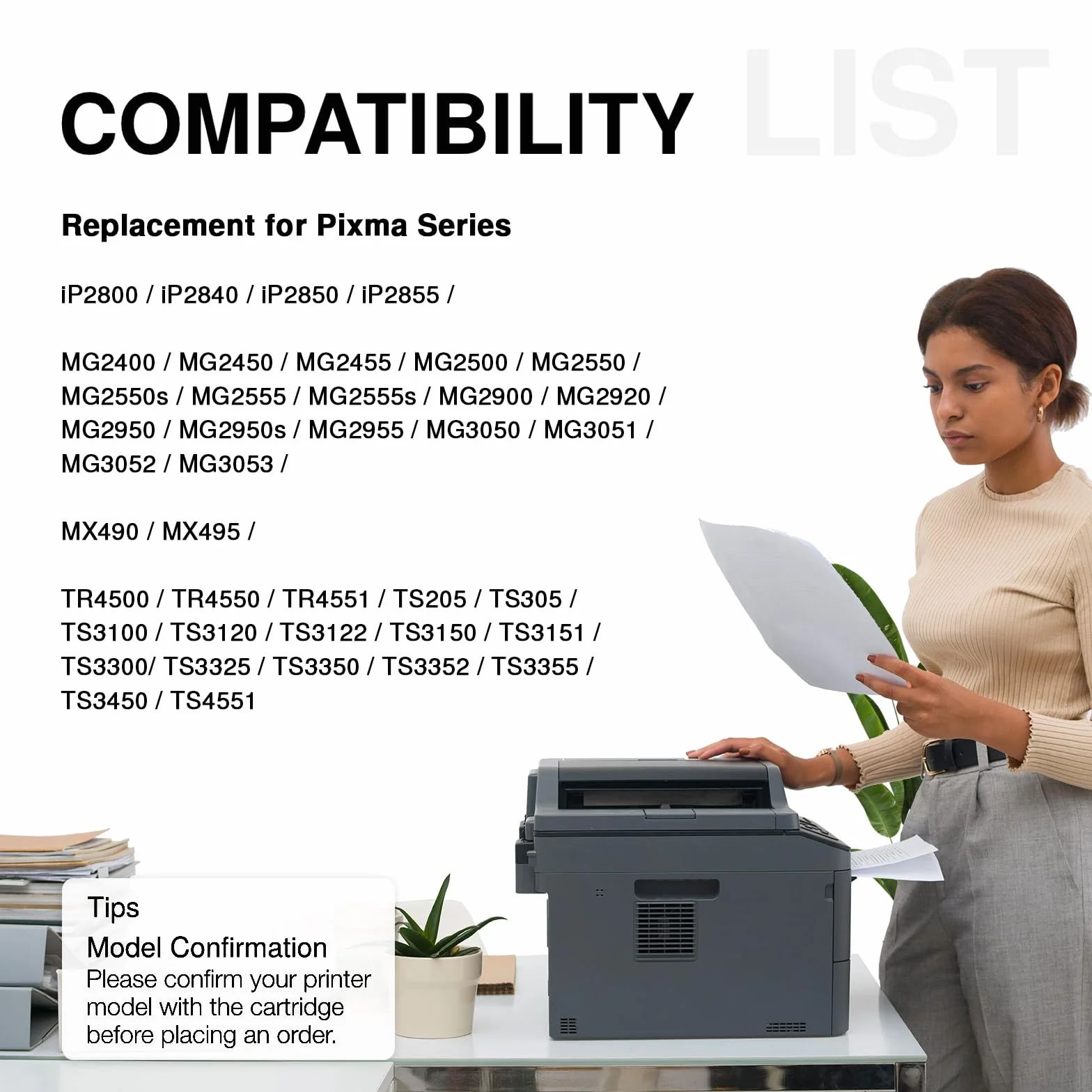 COMPATIBILITY LIST

Replacement for Pixma Series

iP2800 / iP2840 / iP2850 / iP2855 /

MG2400 / MG2450 / MG2455 / MG2500 / MG2550 / MG2550s / MG2555 / MG2555s / MG2900 / MG2920 / MG2950 / MG2950s / MG2955 / MG3050 / MG3051 / MG3052 / MG3053 /

MX490 / MX495 /

TR4500 / TR4550 / TR4551 / TS205 / TS305 / TS3100 / TS3120 / TS3122 / TS3150 / TS3151 / TS3300/ TS3325 / TS3350 / TS3352 / TS3355 / TS3450 / TS4551

Tips
Model Confirmation
Please confirm your printer model with the cartridge before placing an order.